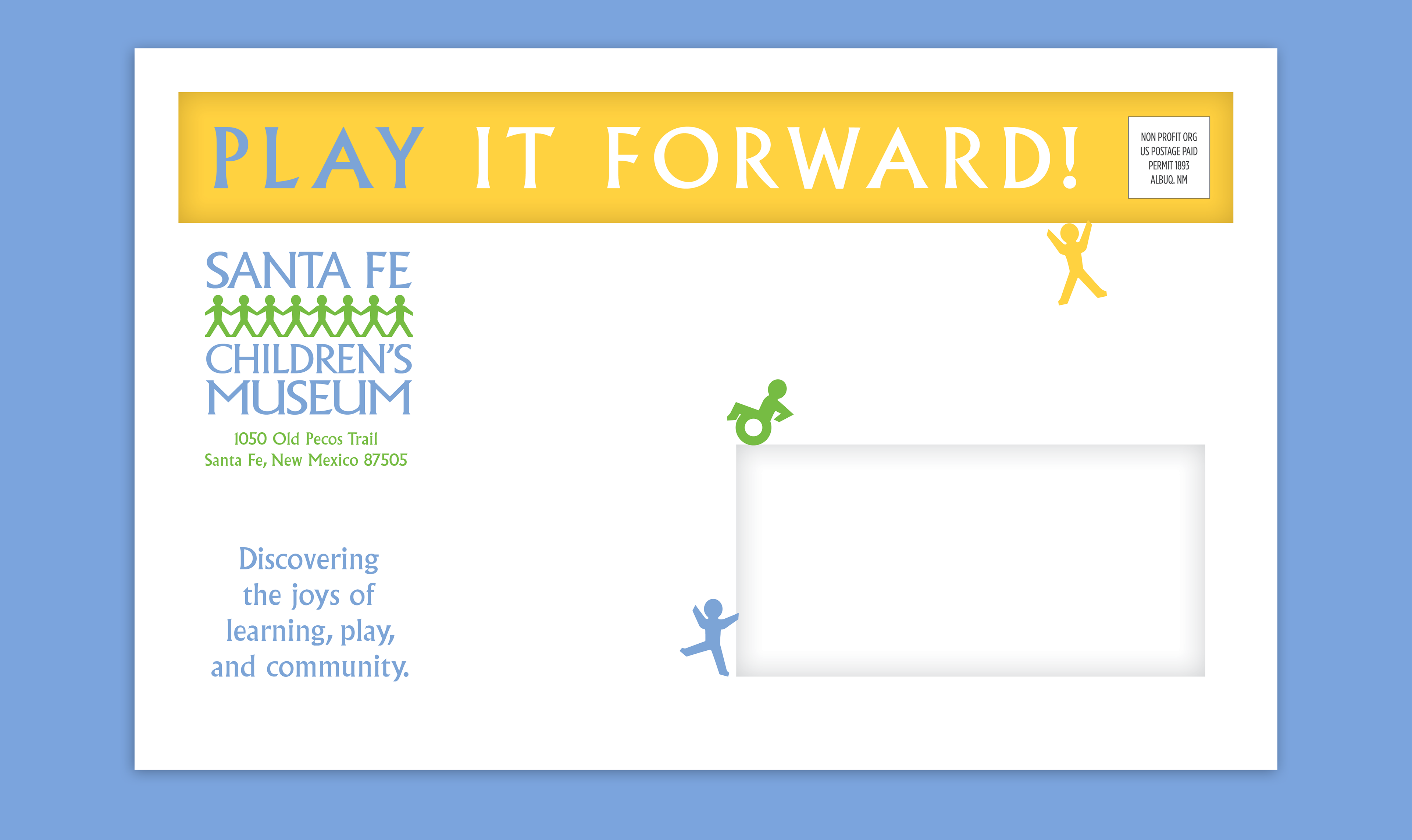 PLAY IT FORWARD!

NON PROFIT ORG
US POSTAGE PAID
PERMIT 1893
ALBUQ. NM

SANTA FE
CHILDREN'S
MUSEUM

1050 Old Pecos Trail
Santa Fe, New Mexico 87505

Discovering the joys of learning, play, and community.